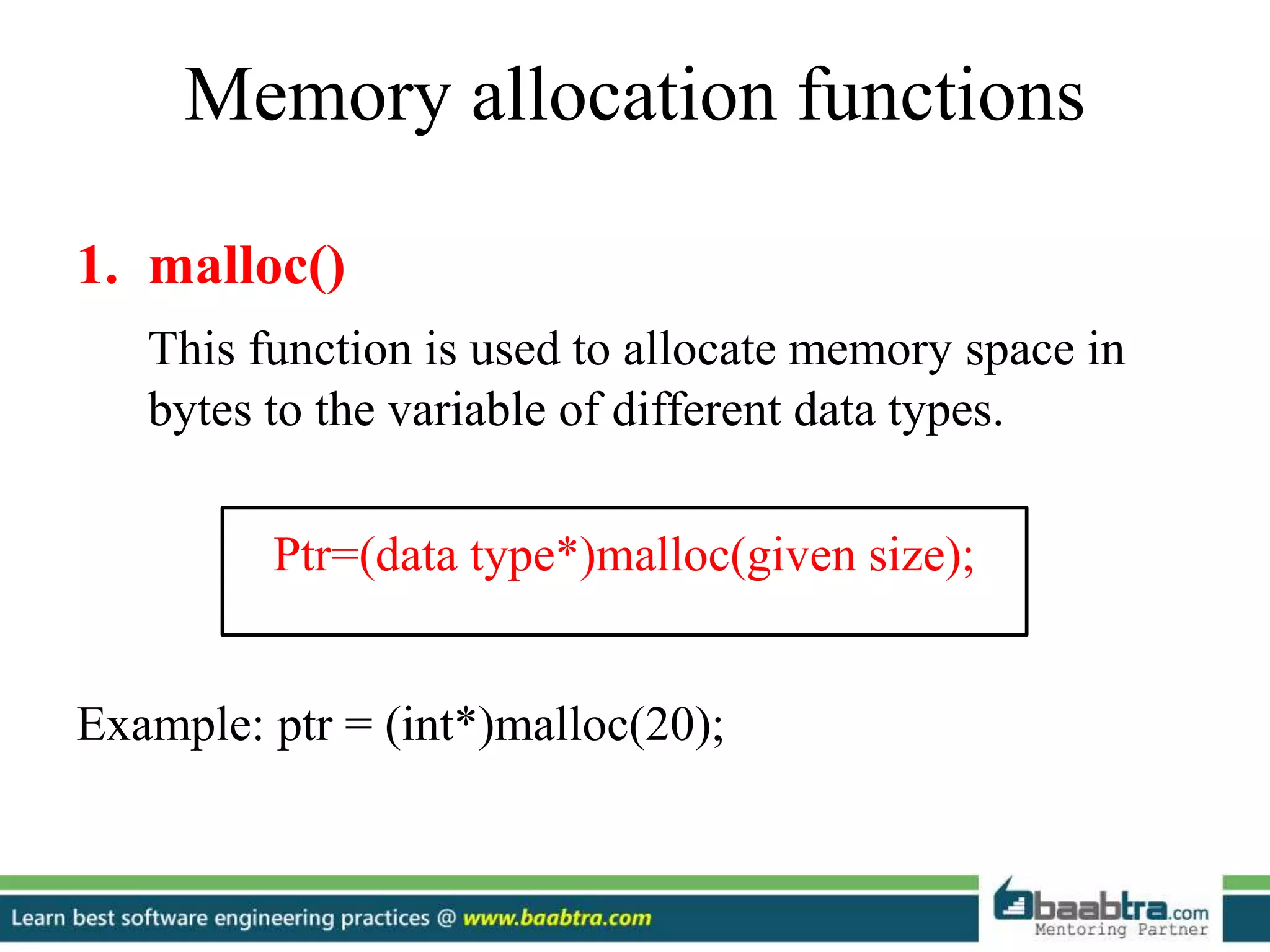 Memory allocation functions

1. malloc()

This function is used to allocate memory space in bytes to the variable of different data types.

Ptr=(data type*)malloc(given size);

Example: ptr = (int*)malloc(20);

Learn best software engineering practices @ www.baabtra.com

baabtra.com
Mentoring Partner